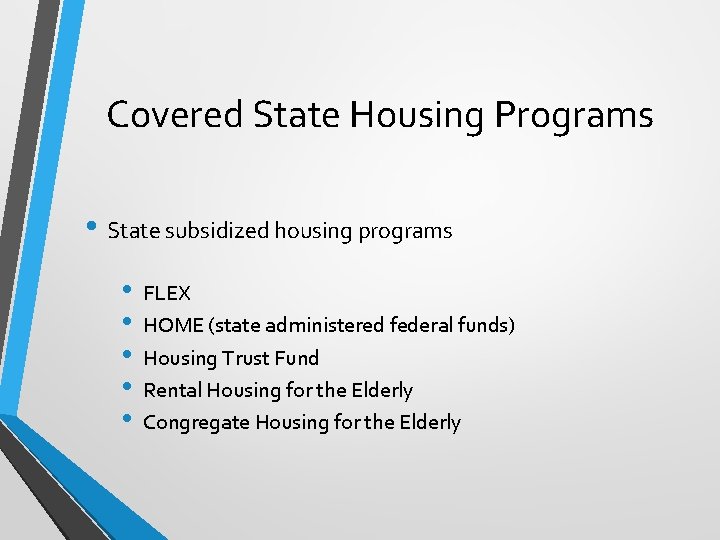 Covered State Housing Programs

• State subsidized housing programs

• FLEX
• HOME (state administered federal funds)
• Housing Trust Fund
• Rental Housing for the Elderly
• Congregate Housing for the Elderly